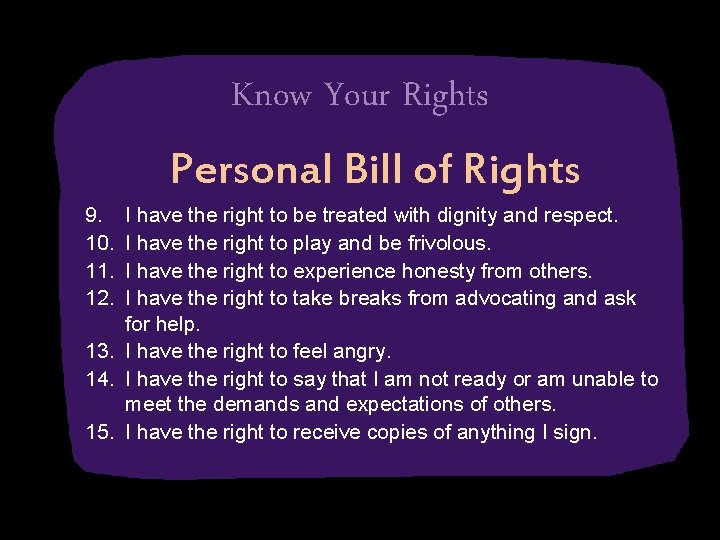 Know Your Rights

Personal Bill of Rights

9. I have the right to be treated with dignity and respect.
10. I have the right to play and be frivolous.
11. I have the right to experience honesty from others.
12. I have the right to take breaks from advocating and ask for help.
13. I have the right to feel angry.
14. I have the right to say that I am not ready or am unable to meet the demands and expectations of others.
15. I have the right to receive copies of anything I sign.